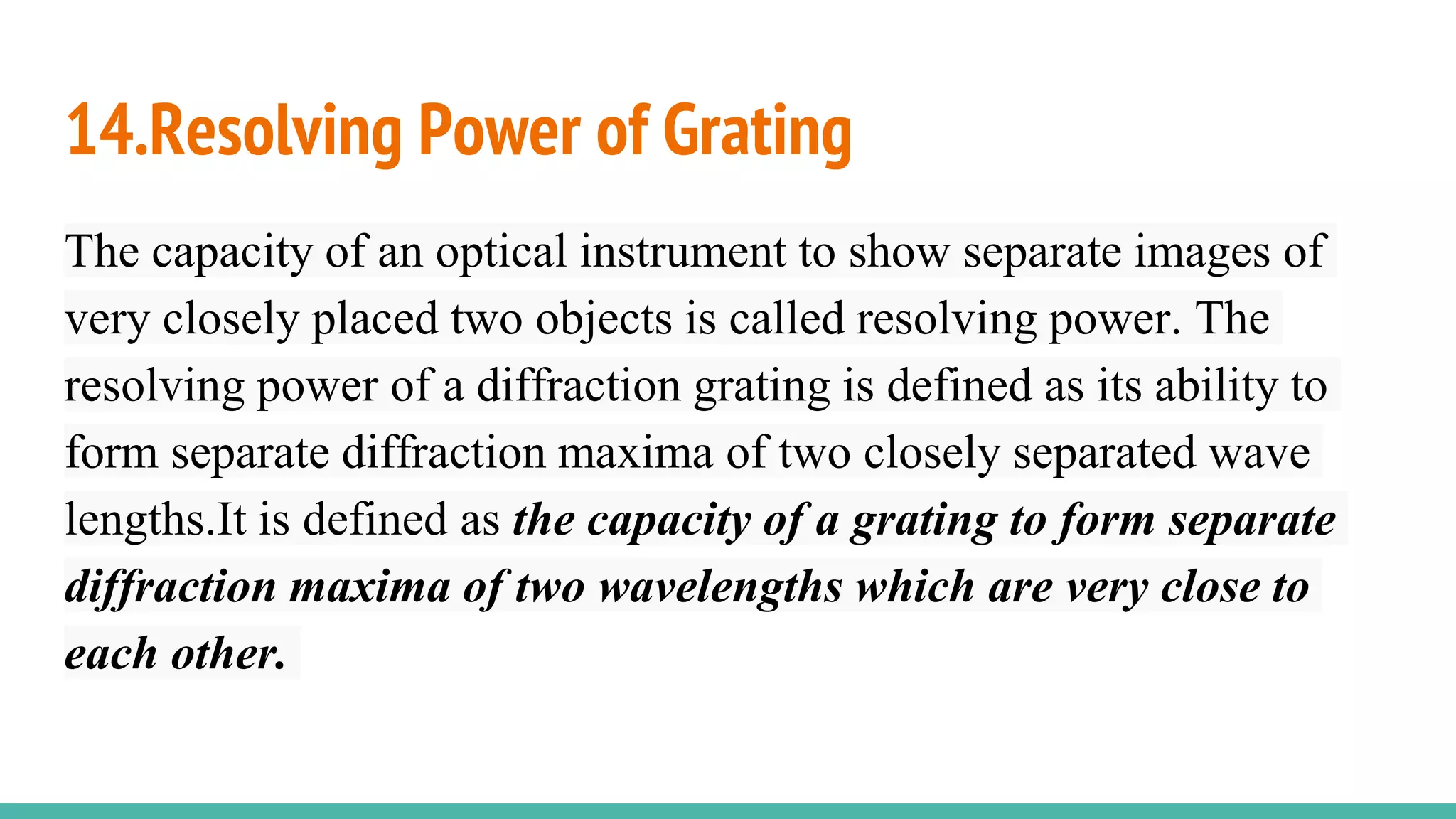 14.Resolving Power of Grating

The capacity of an optical instrument to show separate images of very closely placed two objects is called resolving power. The resolving power of a diffraction grating is defined as its ability to form separate diffraction maxima of two closely separated wave lengths.It is defined as the capacity of a grating to form separate diffraction maxima of two wavelengths which are very close to each other.